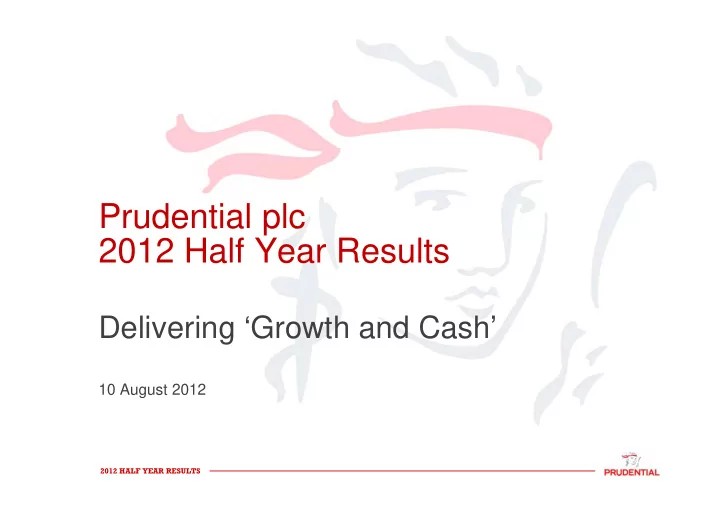 Prudential plc
2012 Half Year Results

Delivering ‘Growth and Cash’

10 August 2012

2012 HALF YEAR RESULTS

PRUDENTIAL